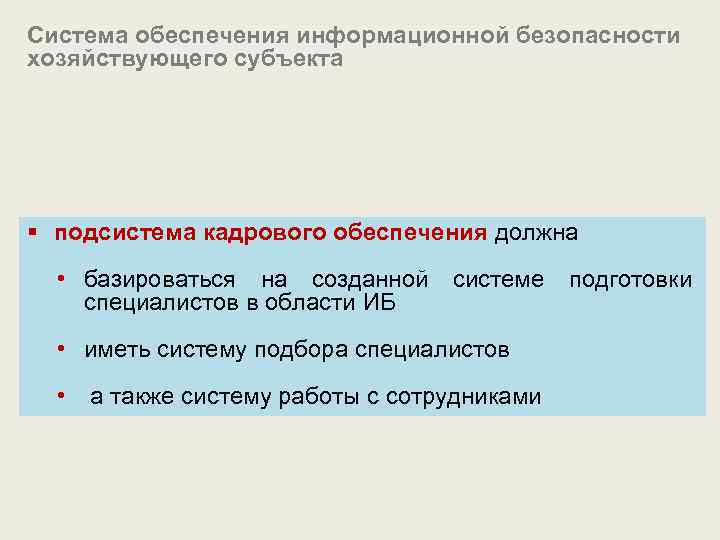 Система обеспечения информационной безопасности хозяйствующего субъекта

▪ подсистема кадрового обеспечения должна

• базироваться на созданной системе подготовки специалистов в области ИБ

• иметь систему подбора специалистов

• а также систему работы с сотрудниками